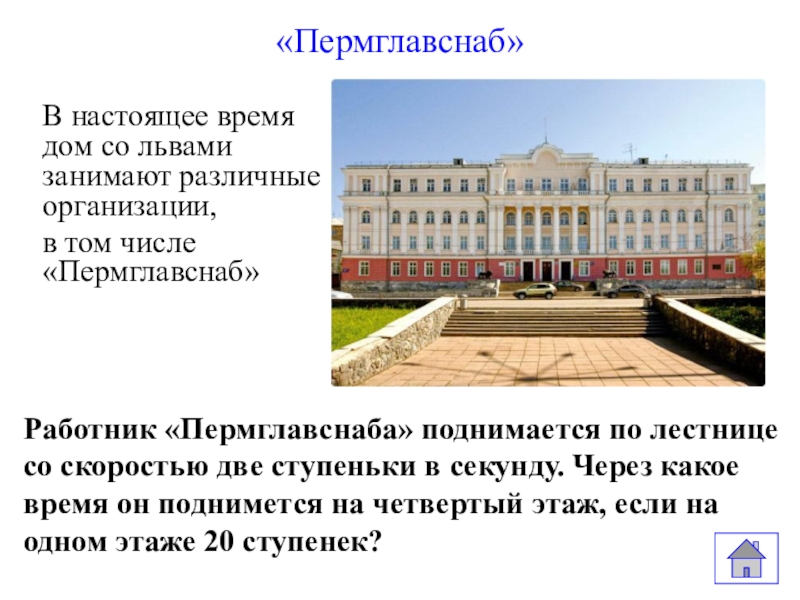 «Пермглавснаб»

В настоящее время дом со львами занимают различные организации,

в том числе «Пермглавснаб»

Работник «Пермглавснаба» поднимается по лестнице со скоростью две ступеньки в секунду. Через какое время он поднимется на четвертый этаж, если на одном этаже 20 ступенек?